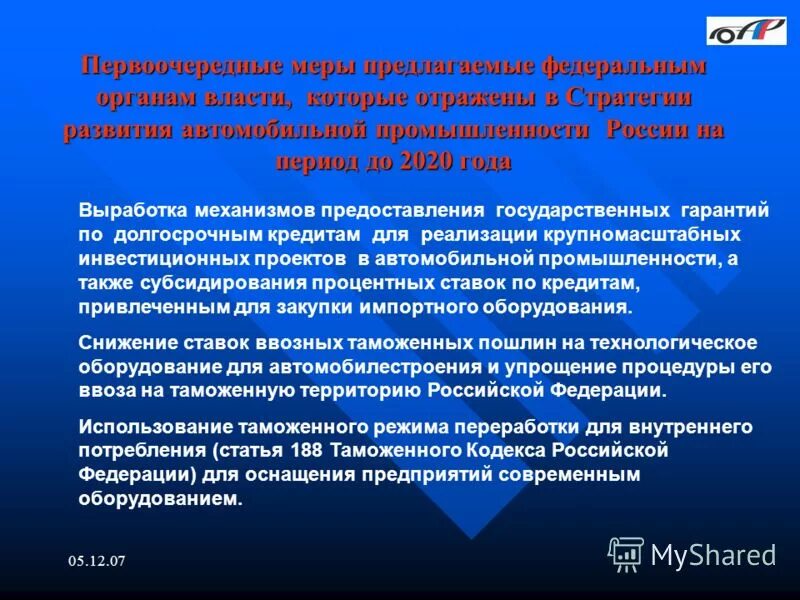 ОАР

Первоочередные меры предлагаемые федеральным органам власти, которые отражены в Стратегии развития автомобильной промышленности России на период до 2020 года

Выработка механизмов предоставления государственных гарантий по долгосрочным кредитам для реализации крупномасштабных инвестиционных проектов в автомобильной промышленности, а также субсидирования процентных ставок по кредитам, привлеченным для закупки импортного оборудования.

Снижение ставок ввозных таможенных пошлин на технологическое оборудование для автомобилестроения и упрощение процедуры его ввоза на таможенную территорию Российской Федерации.

Использование таможенного режима переработки для внутреннего потребления (статья 188 Таможенного Кодекса Российской Федерации) для оснащения предприятий современным оборудованием.

05.12.07

MyShared